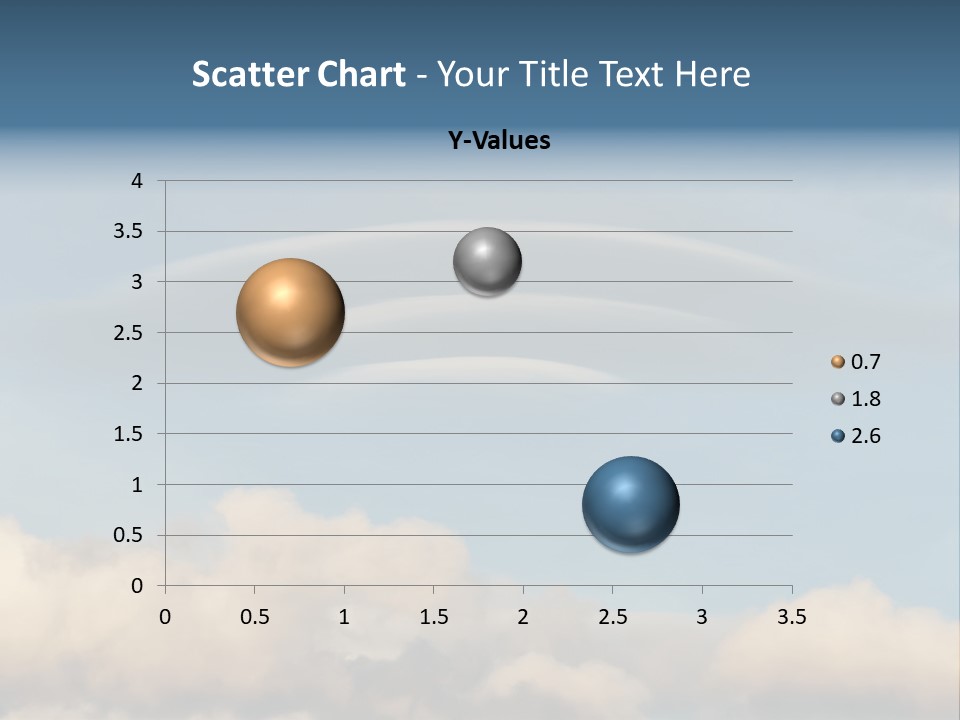 Scatter Chart - Your Title Text Here

Y-Values

4
3.5
3
2.5
2
1.5
1
0.5
0

0 0.5 1 1.5 2 2.5 3 3.5

0.7
1.8
2.6